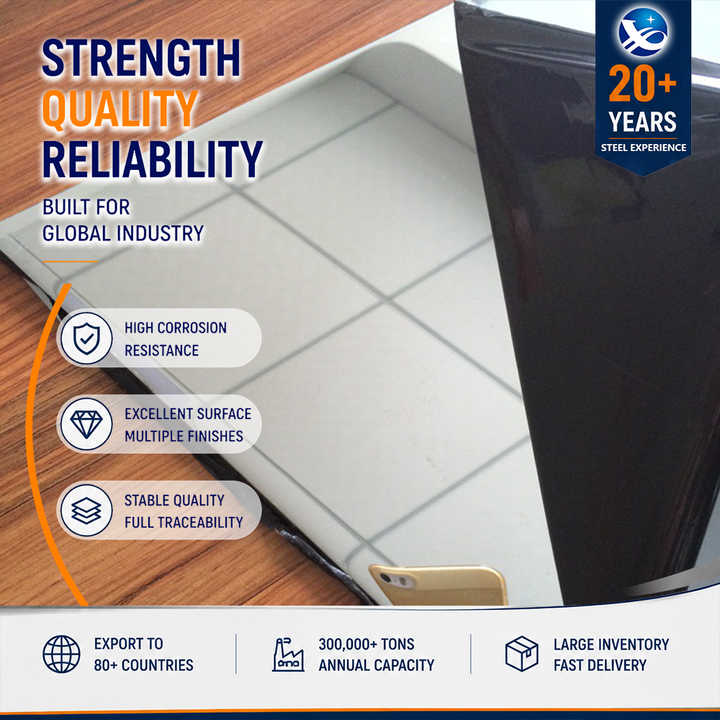 STRENGTH
QUALITY
RELIABILITY

BUILT FOR
GLOBAL INDUSTRY

20+
YEARS
STEEL EXPERIENCE

HIGH CORROSION
RESISTANCE

EXCELLENT SURFACE
MULTIPLE FINISHES

STABLE QUALITY
FULL TRACEABILITY

EXPORT TO
80+ COUNTRIES

300,000+ TONS
ANNUAL CAPACITY

LARGE INVENTORY
FAST DELIVERY